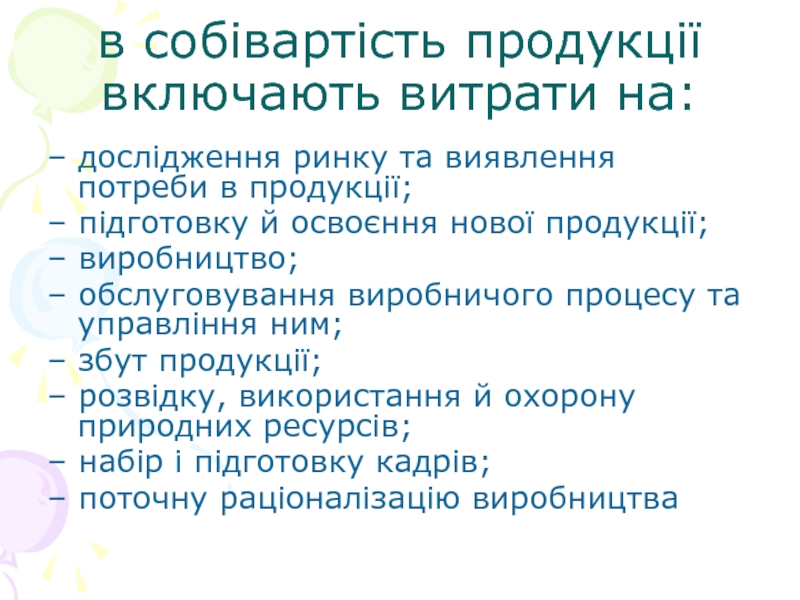 в собівартість продукції включають витрати на:

– дослідження ринку та виявлення потреби в продукції;
– підготовку й освоєння нової продукції;
– виробництво;
– обслуговування виробничого процесу та управління ним;
– збут продукції;
– розвідку, використання й охорону природних ресурсів;
– набір і підготовку кадрів;
– поточну раціоналізацію виробництва